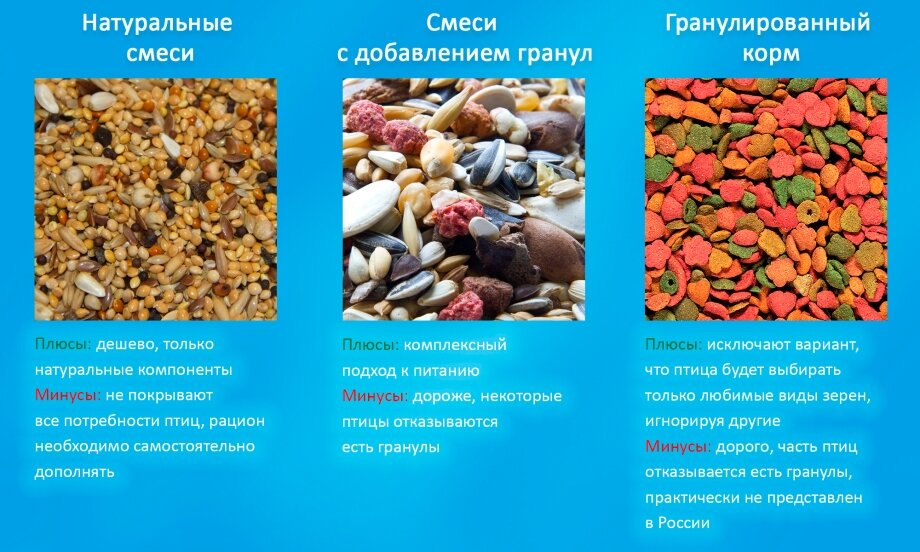 Натуральные смеси

Плюсы: дешево, только натуральные компоненты
Минусы: не покрывают все потребности птиц, рацион необходимо самостоятельно дополнять

Смеси с добавлением гранул

Плюсы: комплексный подход к питанию
Минусы: дороже, некоторые птицы отказываются есть гранулы

Гранулированный корм

Плюсы: исключают вариант, что птица будет выбирать только любимые виды зерен, игнорируя другие
Минусы: дорого, часть птиц отказывается есть гранулы, практически не представлен в России